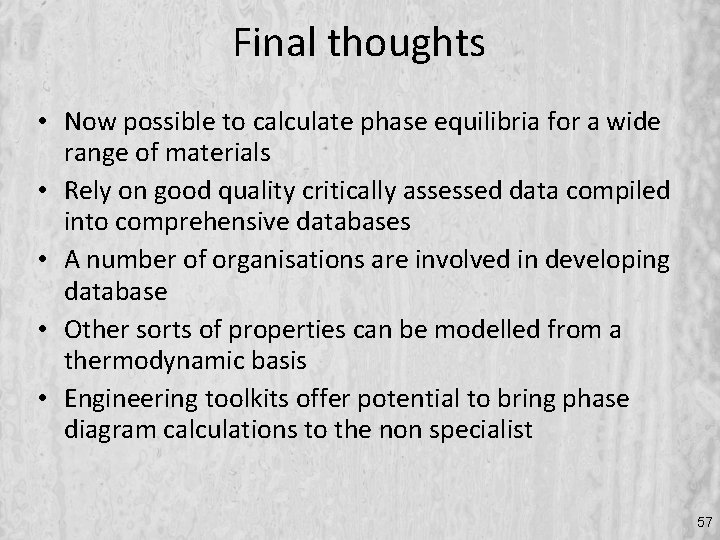 Final thoughts

• Now possible to calculate phase equilibria for a wide range of materials
• Rely on good quality critically assessed data compiled into comprehensive databases
• A number of organisations are involved in developing database
• Other sorts of properties can be modelled from a thermodynamic basis
• Engineering toolkits offer potential to bring phase diagram calculations to the non specialist

57